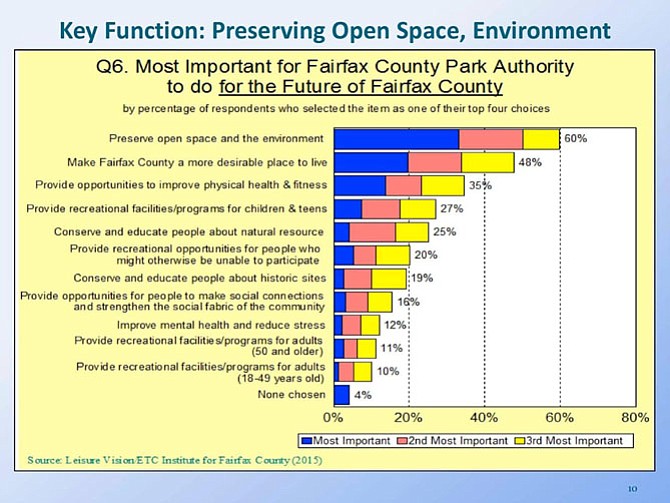 Key Function: Preserving Open Space, Environment

Q6. Most Important for Fairfax County Park Authority to do for the Future of Fairfax County

by percentage of respondents who selected the item as one of their top four choices

Preserve open space and the environment
60%
Make Fairfax County a more desirable place to live
48%
Provide opportunities to improve physical health & fitness
35%
Provide recreational facilities/programs for children & teens
27%
Conserve and educate people about natural resource
25%
Provide recreational opportunities for people who might otherwise be unable to participate
20%
Conserve and educate people about historic sites
19%
Provide opportunities for people to make social connections and strengthen the social fabric of the community
16%
Improve mental health and reduce stress
12%
Provide recreational facilities/programs for adults (50 and older)
11%
Provide recreational facilities/programs for adults (18-49 years old)
10%
None chosen
4%

0% 20% 40% 60% 80%

Most Important 2nd Most Important 3rd Most Important

Source: Leisure Vision/ETC Institute for Fairfax County (2015)

10